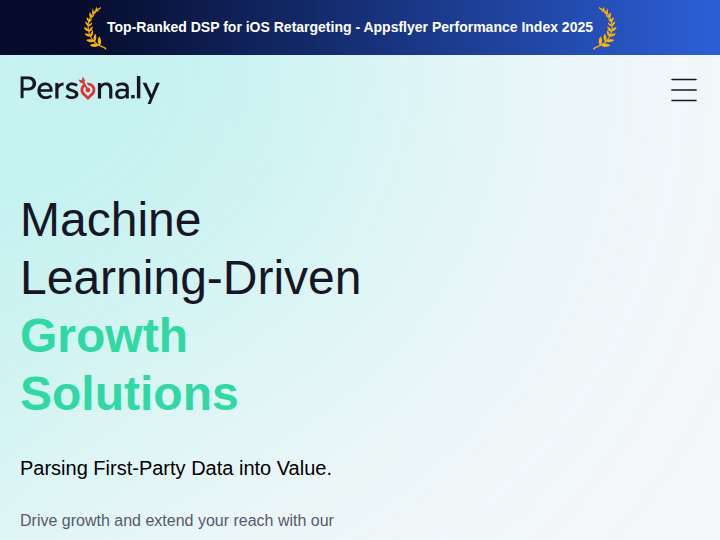 Top-Ranked DSP for iOS Retargeting - Appsflyer Performance Index 2025

Persona.ly

Machine Learning-Driven Growth Solutions

Parsing First-Party Data into Value.

Drive growth and extend your reach with our